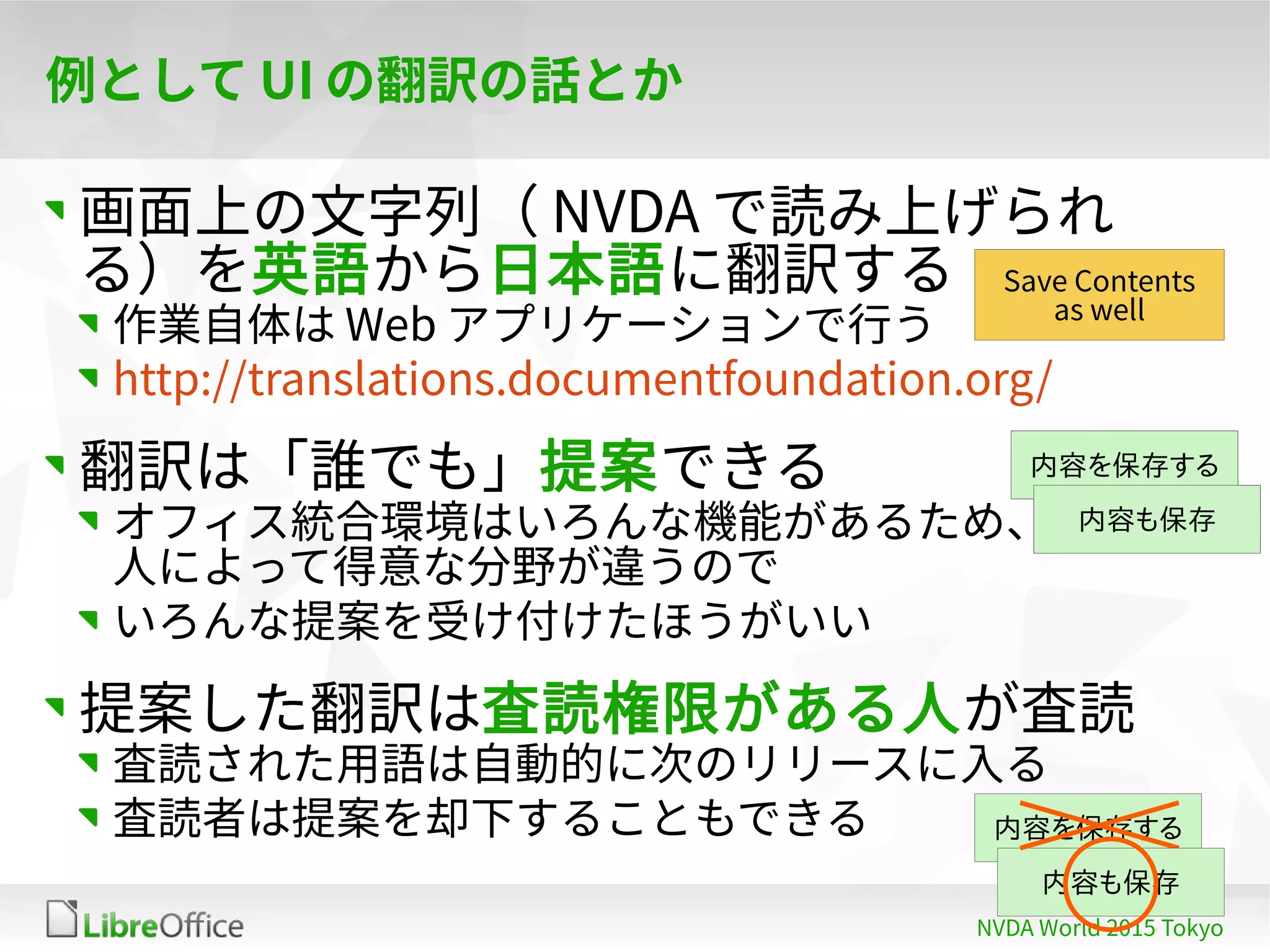 例として UI の翻訳の話とか

画面上の文字列（ NVDA で読み上げられる）を英語から日本語に翻訳する

作業自体は Web アプリケーションで行う

http://translations.documentfoundation.org/

Save Contents as well

翻訳は「誰でも」提案できる

オフィス統合環境はいろんな機能があるため、人によって得意な分野が違うので

いろんな提案を受け付けたほうがいい

内容を保存する

内容も保存

提案した翻訳は査読権限がある人が査読

査読された用語は自動的に次のリリースに入る

査読者は提案を却下することもできる

内容を保存する

内容も保存

LibreOffice

NVDA World 2015 Tokyo